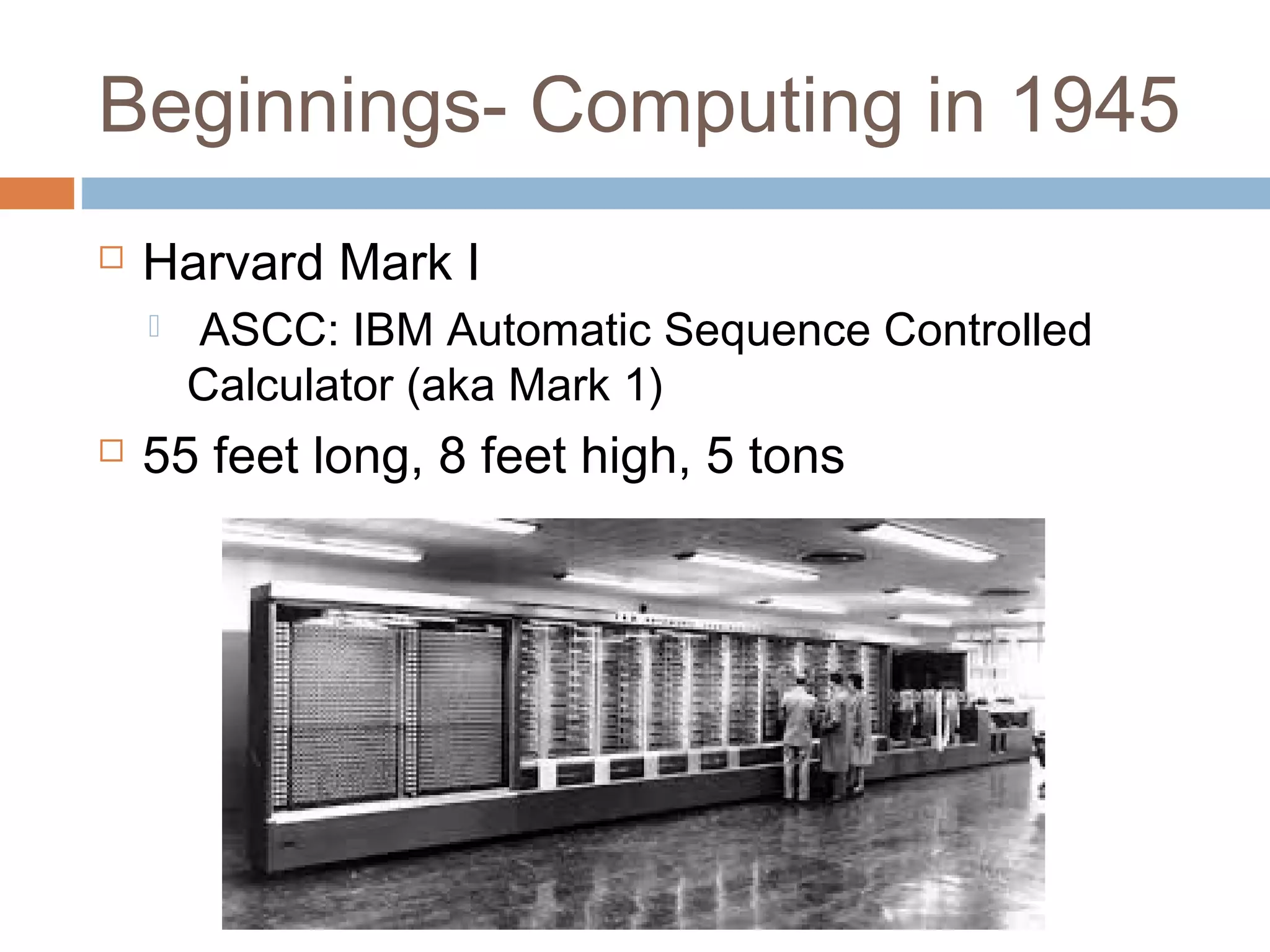 Beginnings- Computing in 1945

Harvard Mark I

ASCC: IBM Automatic Sequence Controlled Calculator (aka Mark 1)

55 feet long, 8 feet high, 5 tons